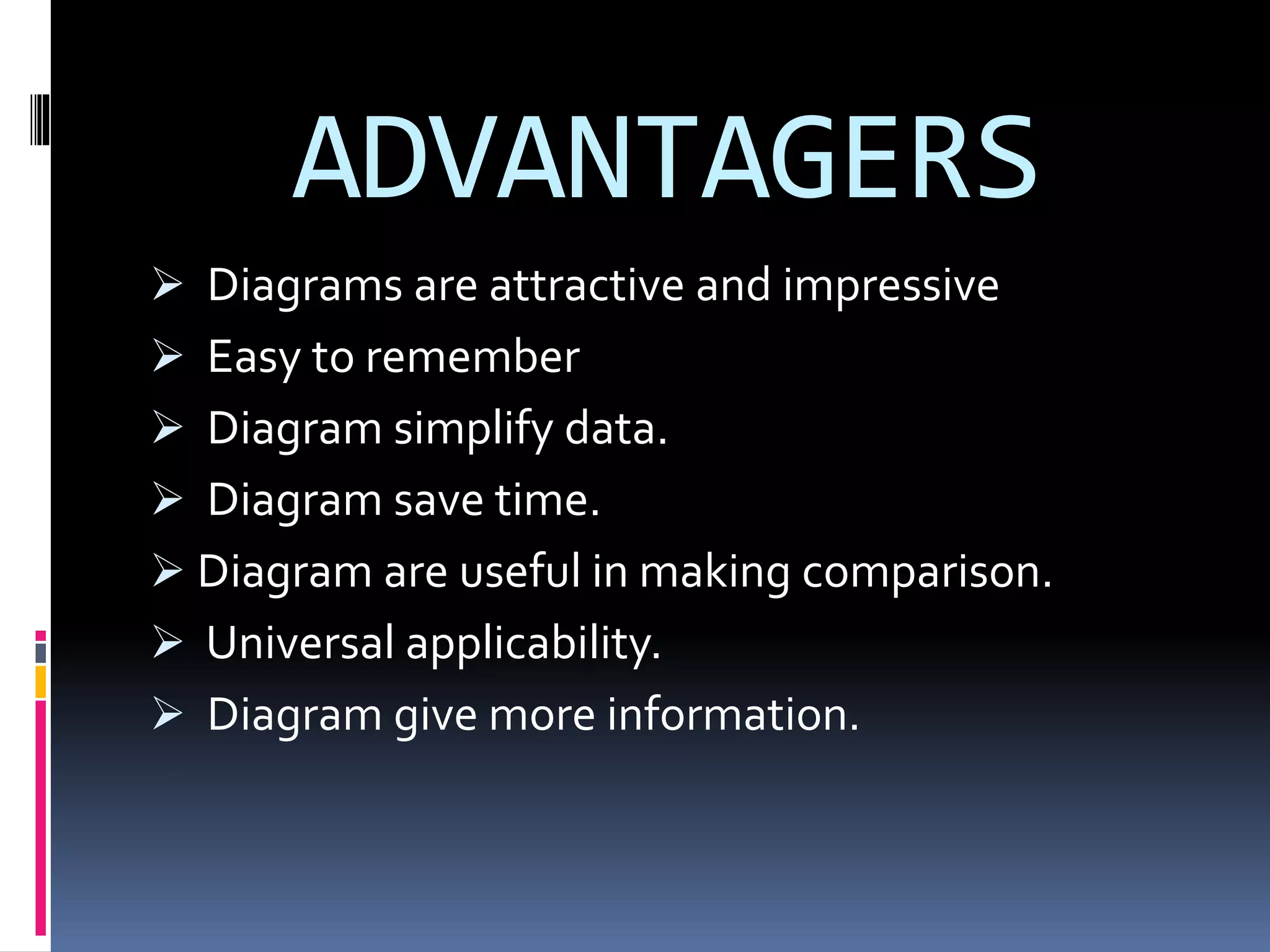 ADVANTAGERS

➢ Diagrams are attractive and impressive
➢ Easy to remember
➢ Diagram simplify data.
➢ Diagram save time.
➢ Diagram are useful in making comparison.
➢ Universal applicability.
➢ Diagram give more information.